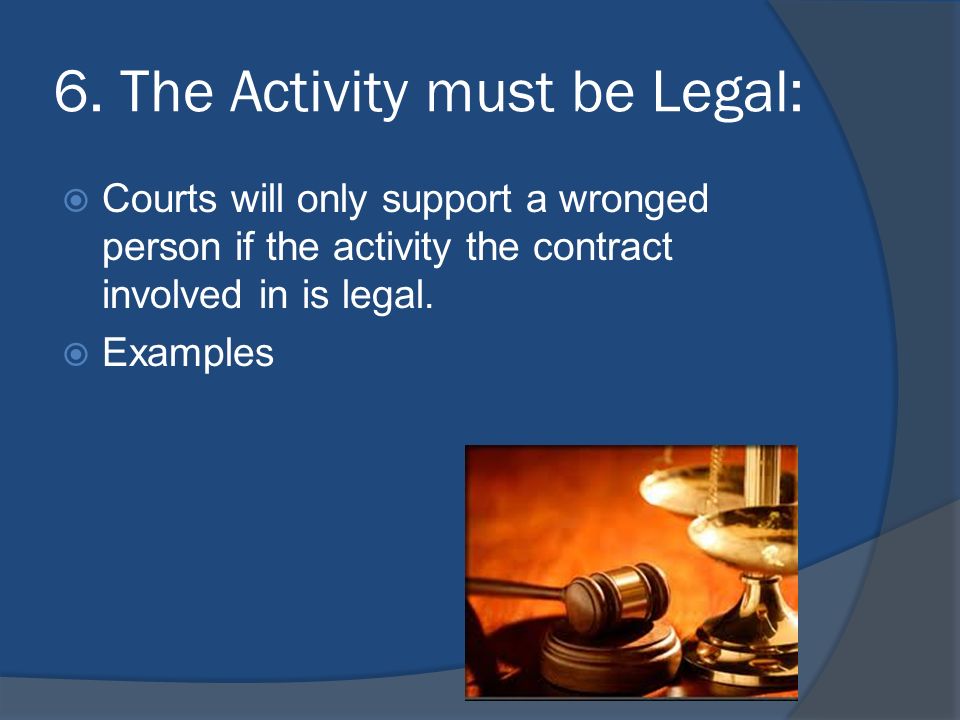 6. The Activity must be Legal:

Courts will only support a wronged person if the activity the contract involved in is legal.

Examples